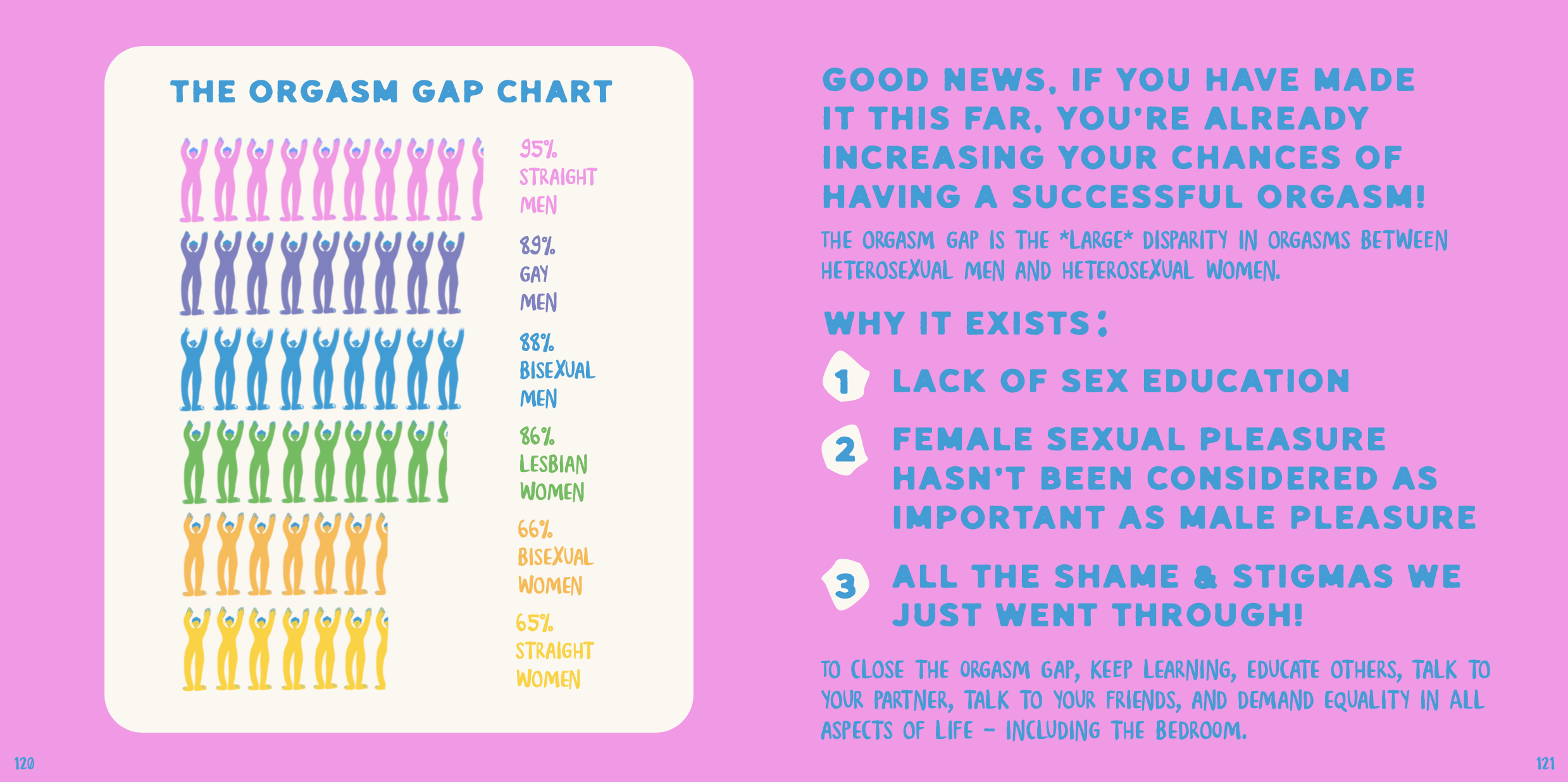 THE ORGASM GAP CHART

95% STRAIGHT MEN

89% GAY MEN

88% BISEXUAL MEN

86% LESBIAN WOMEN

66% BISEXUAL WOMEN

65% STRAIGHT WOMEN

GOOD NEWS, IF YOU HAVE MADE IT THIS FAR, YOU'RE ALREADY INCREASING YOUR CHANCES OF HAVING A SUCCESSFUL ORGASM!

THE ORGASM GAP IS THE *LARGE* DISPARITY IN ORGASMS BETWEEN HETEROSEXUAL MEN AND HETEROSEXUAL WOMEN.

WHY IT EXISTS:

1 LACK OF SEX EDUCATION

2 FEMALE SEXUAL PLEASURE HASN'T BEEN CONSIDERED AS IMPORTANT AS MALE PLEASURE

3 ALL THE SHAME & STIGMAS WE JUST WENT THROUGH!

TO CLOSE THE ORGASM GAP, KEEP LEARNING, EDUCATE OTHERS, TALK TO YOUR PARTNER, TALK TO YOUR FRIENDS, AND DEMAND EQUALITY IN ALL ASPECTS OF LIFE - INCLUDING THE BEDROOM.

120

121